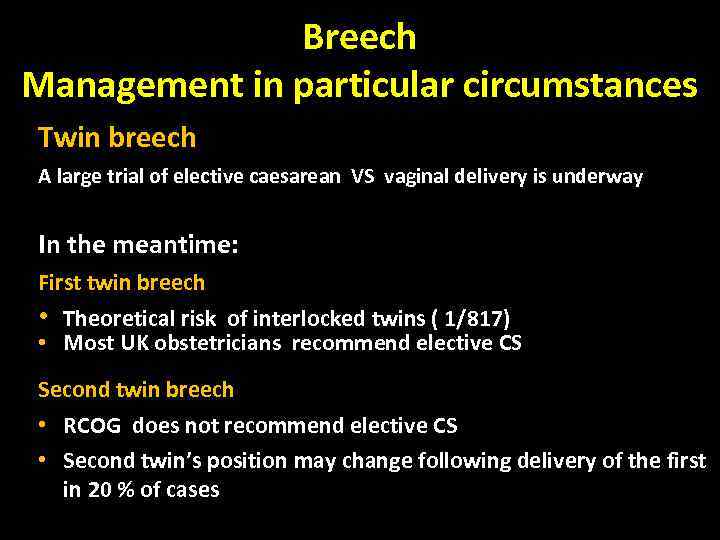 Breech
Management in particular circumstances

Twin breech

A large trial of elective caesarean VS vaginal delivery is underway

In the meantime:

First twin breech

• Theoretical risk of interlocked twins ( 1/817)
• Most UK obstetricians recommend elective CS

Second twin breech

• RCOG does not recommend elective CS
• Second twin's position may change following delivery of the first in 20 % of cases